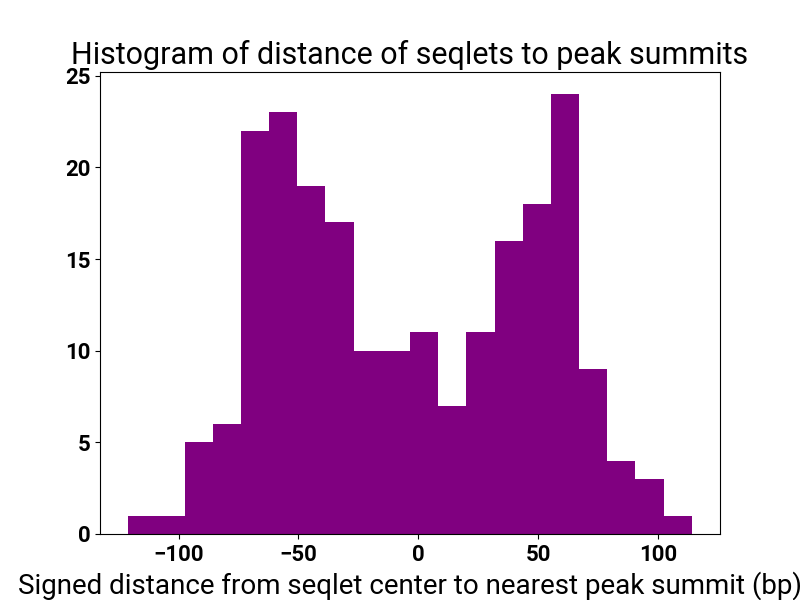 Histogram of distance of seqlets to peak summits

25
20
15
10
5
0

−100
−50
0
50
100

Signed distance from seqlet center to nearest peak summit (bp)